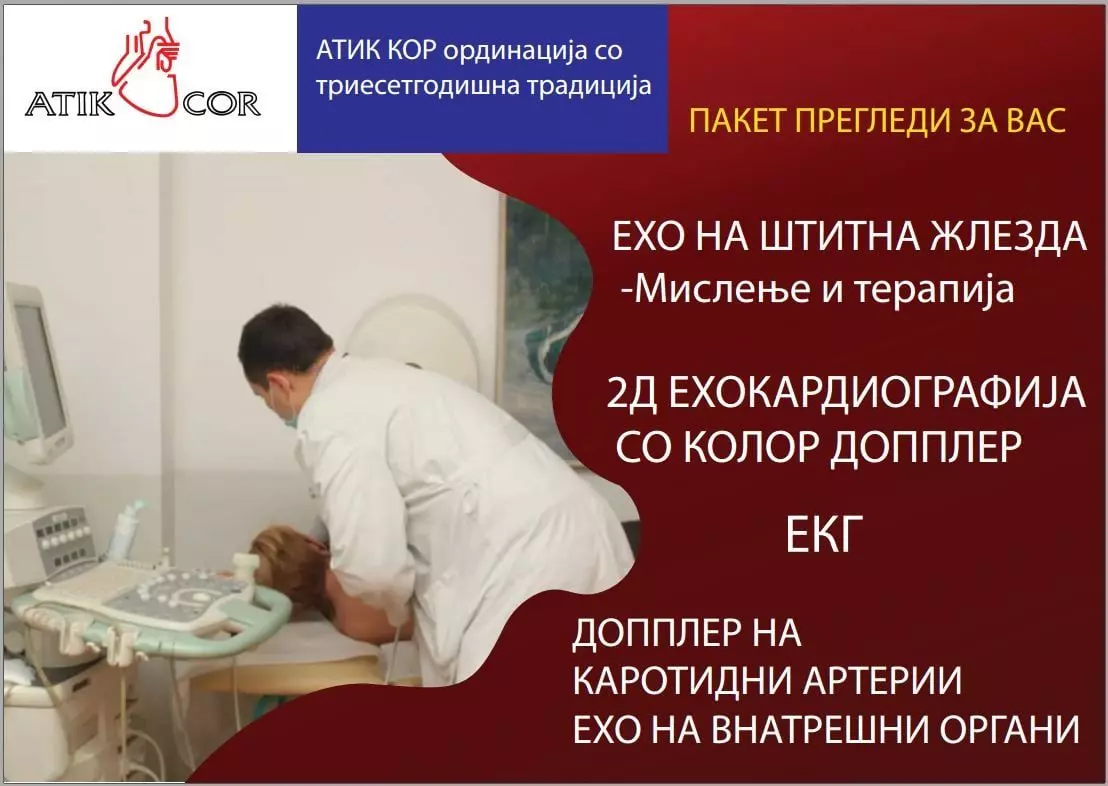 ATIK COR

АТИК КОР ординација со триесетгодишна традиција

ПАКЕТ ПРЕГЛЕДИ ЗА ВАС

ЕХО НА ШТИТНА ЖЛЕЗДА
-Мислење и терапија

2Д ЕХОКАРДИОГРАФИЈА
СО КОЛОР ДОППЛЕР

ЕКГ

ДОППЛЕР НА
КАРОТИДНИ АРТЕРИИ
ЕХО НА ВНАТРЕШНИ ОРГАНИ